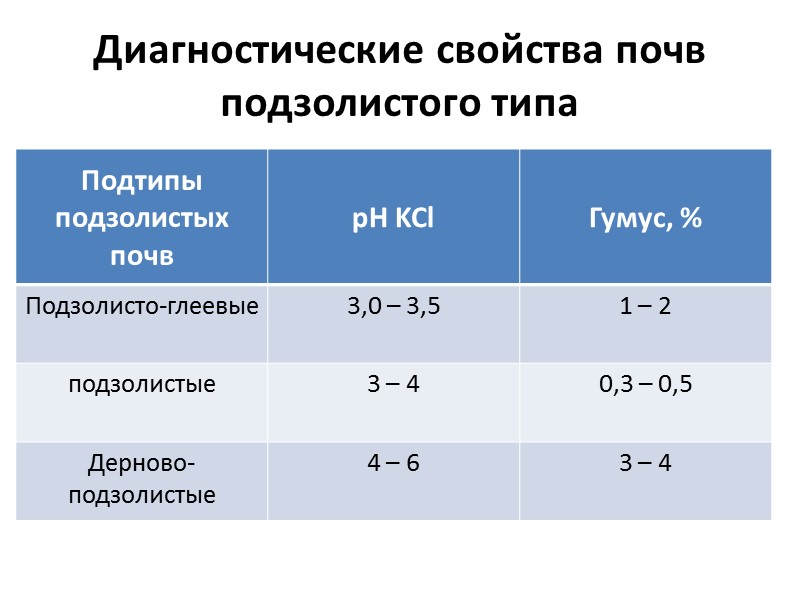 Диагностические свойства почв подзолистого типа

| Подтипы подзолистых почв | pH KCl | Гумус, % |
|---|---|---|
| Подзолисто-глеевые | 3,0 – 3,5 | 1 – 2 |
| подзолистые | 3 – 4 | 0,3 – 0,5 |
| Дерново-подзолистые | 4 – 6 | 3 – 4 |